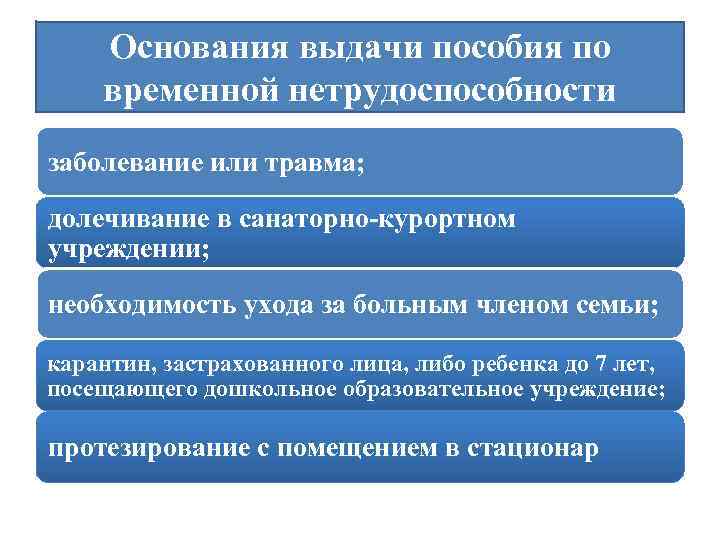 Основания выдачи пособия по временной нетрудоспособности

заболевание или травма;

долечивание в санаторно-курортном учреждении;

необходимость ухода за больным членом семьи;

карантин, застрахованного лица, либо ребенка до 7 лет, посещающего дошкольное образовательное учреждение;

протезирование с помещением в стационар